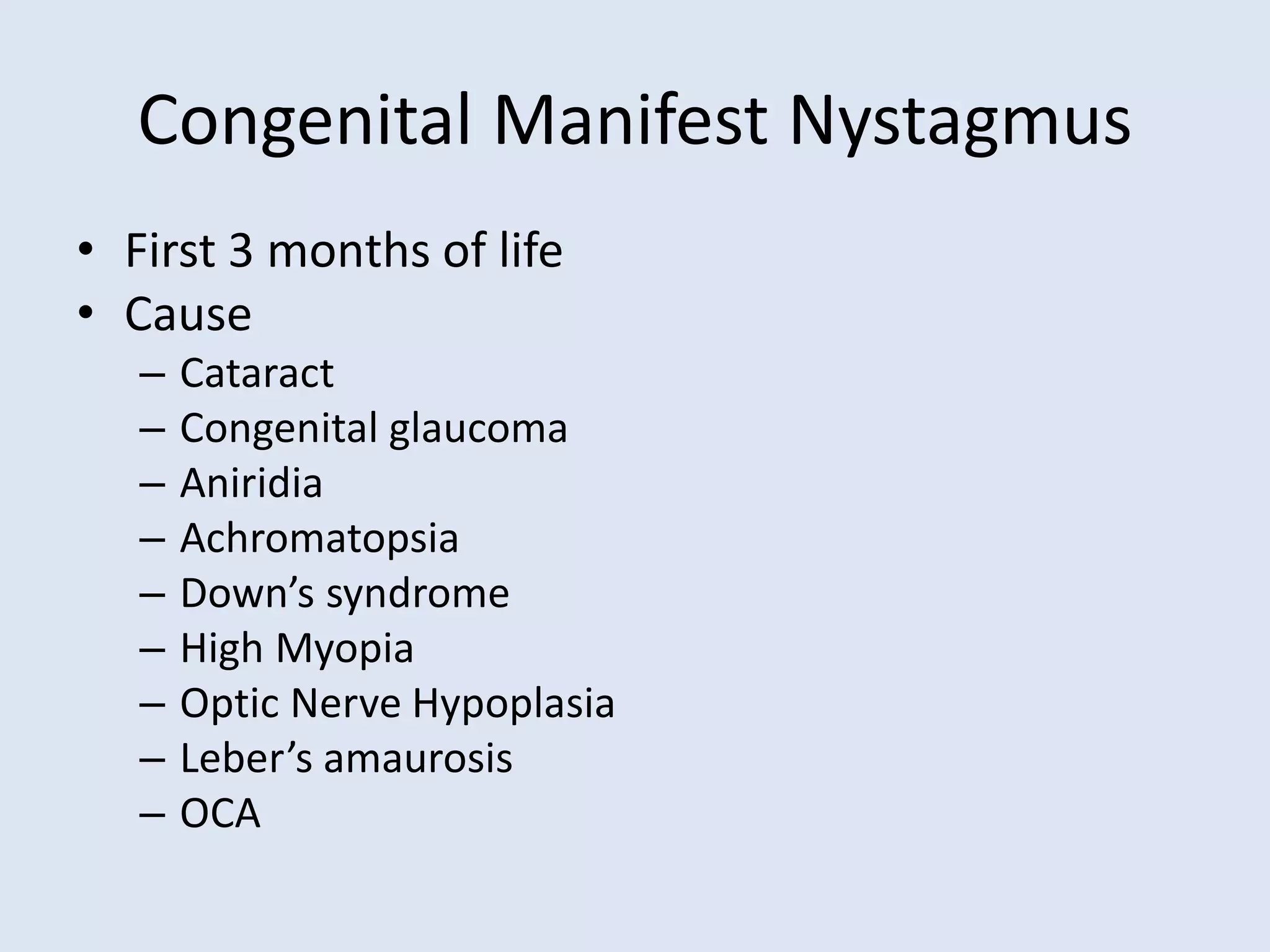 Congenital Manifest Nystagmus

• First 3 months of life
• Cause
  – Cataract
  – Congenital glaucoma
  – Aniridia
  – Achromatopsia
  – Down’s syndrome
  – High Myopia
  – Optic Nerve Hypoplasia
  – Leber’s amaurosis
  – OCA